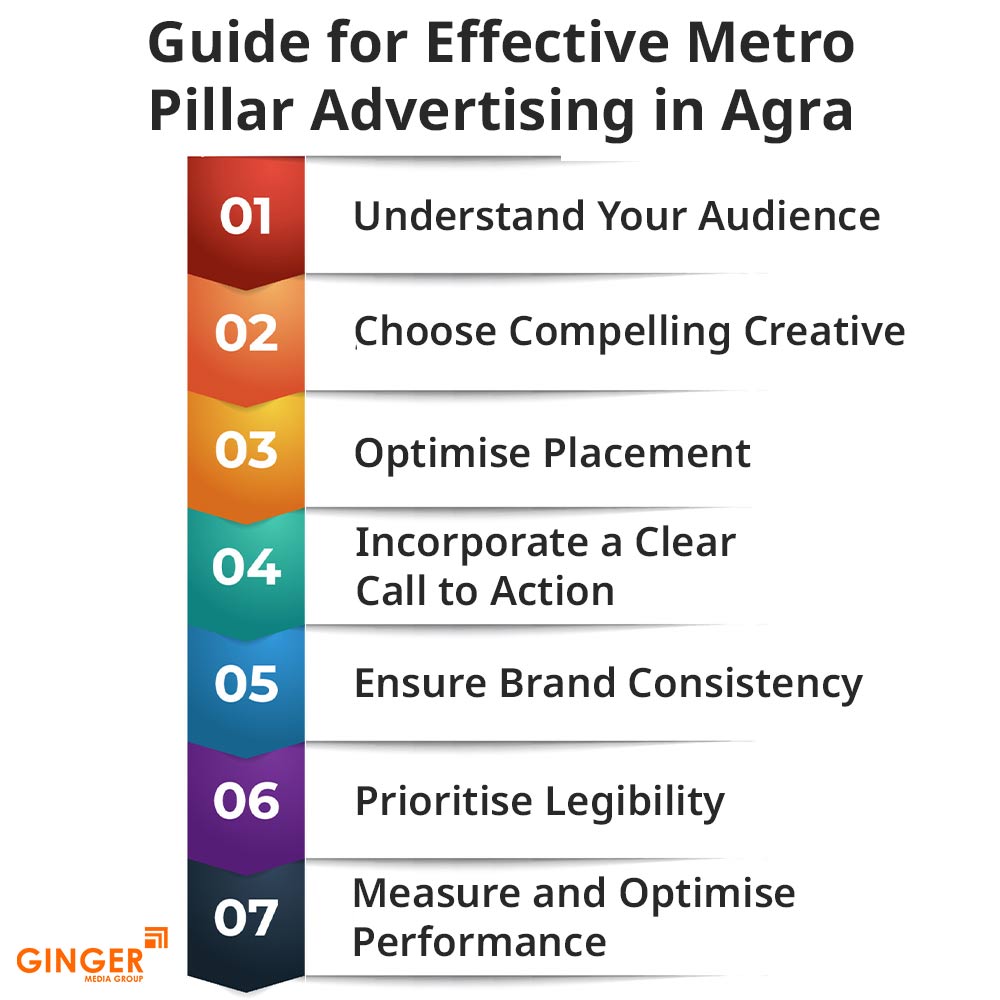 Guide for Effective Metro Pillar Advertising in Agra

01 Understand Your Audience

02 Choose Compelling Creative

03 Optimise Placement

04 Incorporate a Clear Call to Action

05 Ensure Brand Consistency

06 Prioritise Legibility

07 Measure and Optimise Performance

GINGER MEDIA GROUP